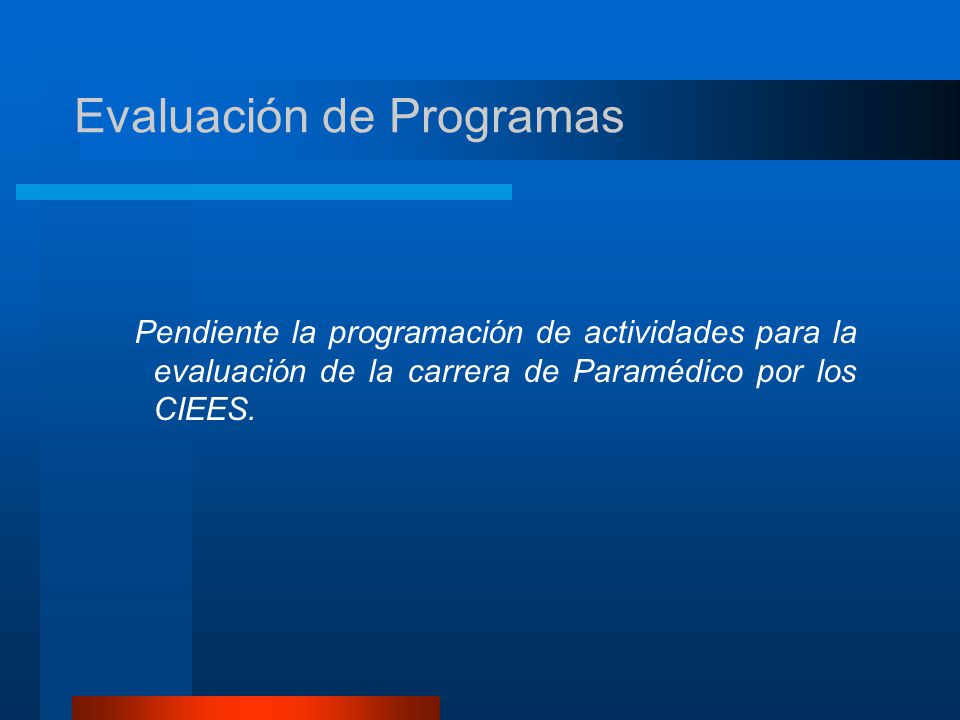 Evaluación de Programas

Pendiente la programación de actividades para la evaluación de la carrera de Paramédico por los CIEES.